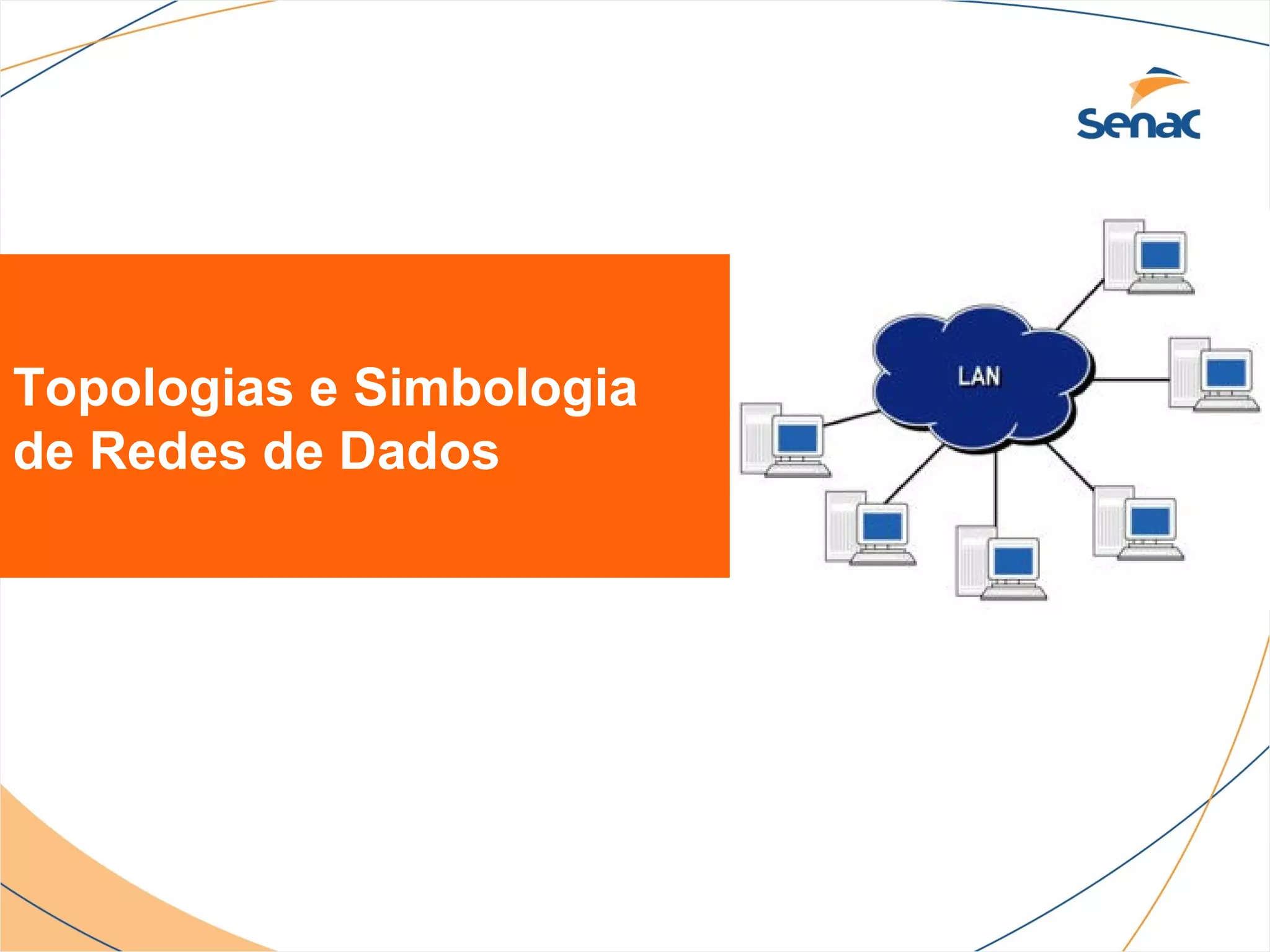 Senac

Topologias e Simbologia de Redes de Dados

LAN